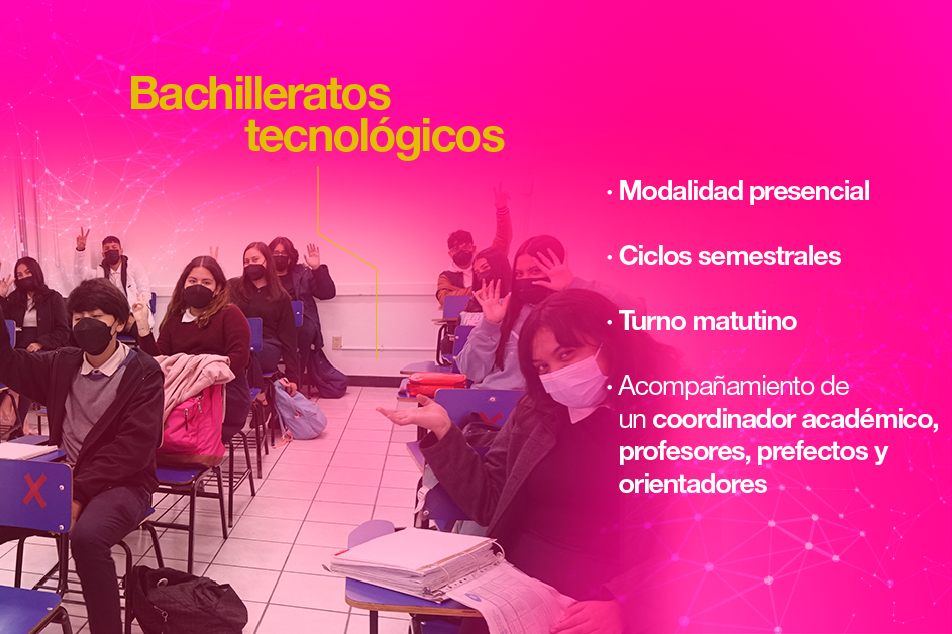 Bachilleratos tecnológicos

· Modalidad presencial

· Ciclos semestrales

· Turno matutino

· Acompañamiento de un coordinador académico, profesores, prefectos y orientadores